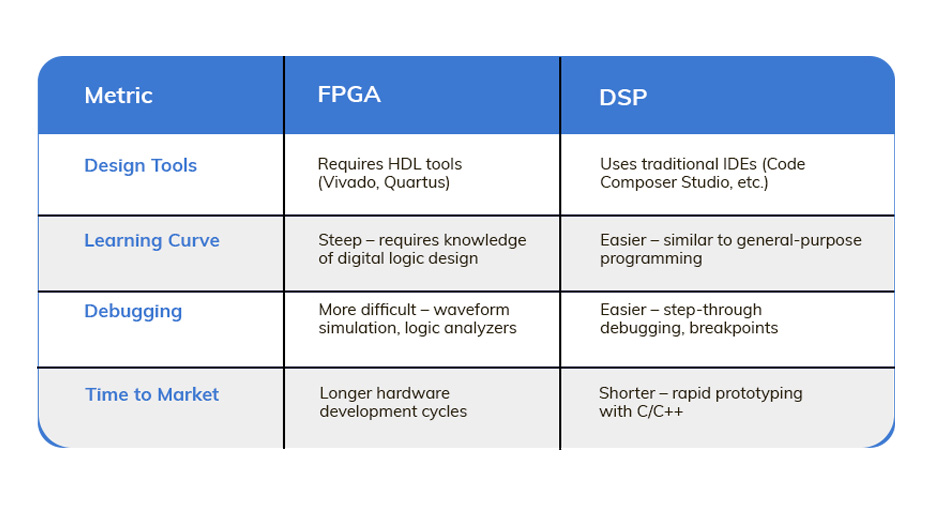 | Metric | FPGA | DSP |
|---|---|---|
| Design Tools | Requires HDL tools (Vivado, Quartus) | Uses traditional IDEs (Code Composer Studio, etc.) |
| Learning Curve | Steep – requires knowledge of digital logic design | Easier – similar to general-purpose programming |
| Debugging | More difficult – waveform simulation, logic analyzers | Easier – step-through debugging, breakpoints |
| Time to Market | Longer hardware development cycles | Shorter – rapid prototyping with C/C++ |